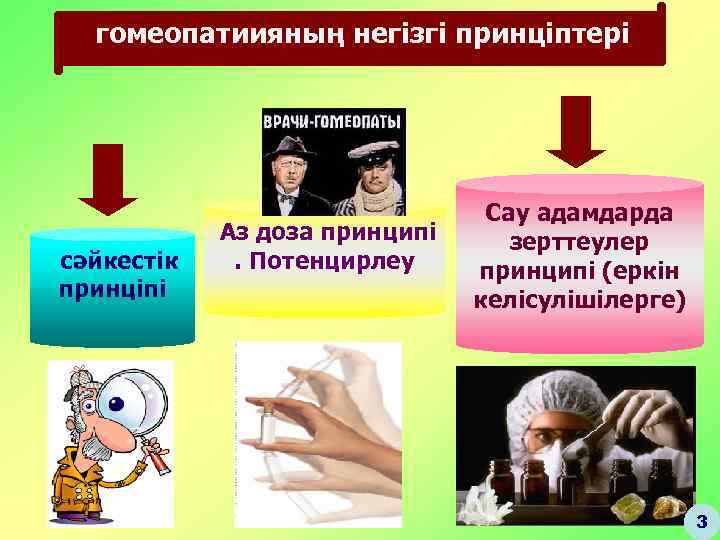 гомеопатиияның негізгі принціптері

ВРАЧИ-ГОМЕОПАТЫ

сәйкестік принціпі

Аз доза принципі . Потенцирлеу

Сау адамдарда зерттеулер принципі (еркін келісулішілерге)

3